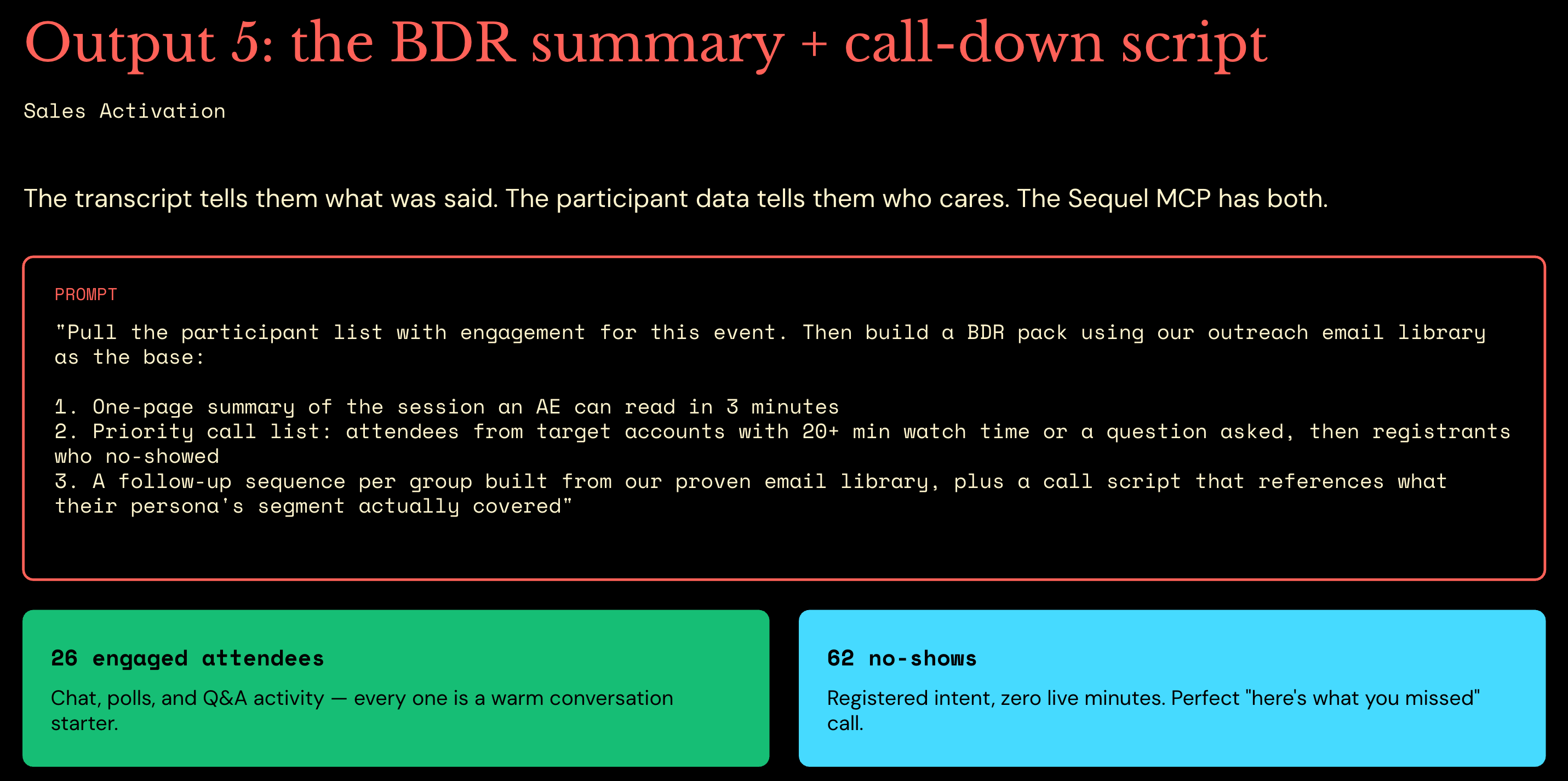 Output 5: the BDR summary + call-down script

Sales Activation

The transcript tells them what was said. The participant data tells them who cares. The Sequel MCP has both.

PROMPT

"Pull the participant list with engagement for this event. Then build a BDR pack using our outreach email library as the base:

1. One-page summary of the session an AE can read in 3 minutes
2. Priority call list: attendees from target accounts with 20+ min watch time or a question asked, then registrants who no-showed
3. A follow-up sequence per group built from our proven email library, plus a call script that references what their persona's segment actually covered"

26 engaged attendees

Chat, polls, and Q&A activity — every one is a warm conversation starter.

62 no-shows

Registered intent, zero live minutes. Perfect "here's what you missed" call.